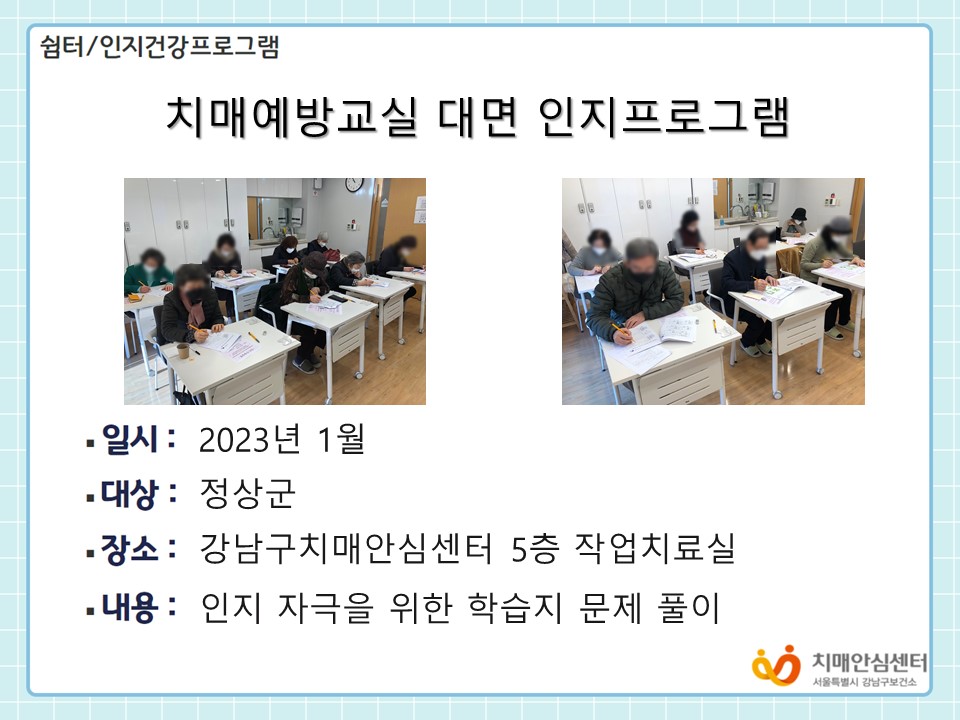 쉼터/인지건강프로그램

치매예방교실 대면 인지프로그램

▪ 일시 : 2023년 1월

▪ 대상 : 정상군

▪ 장소 : 강남구치매안심센터 5층 작업치료실

▪ 내용 : 인지 자극을 위한 학습지 문제 풀이

치매안심센터
서울특별시 강남구보건소